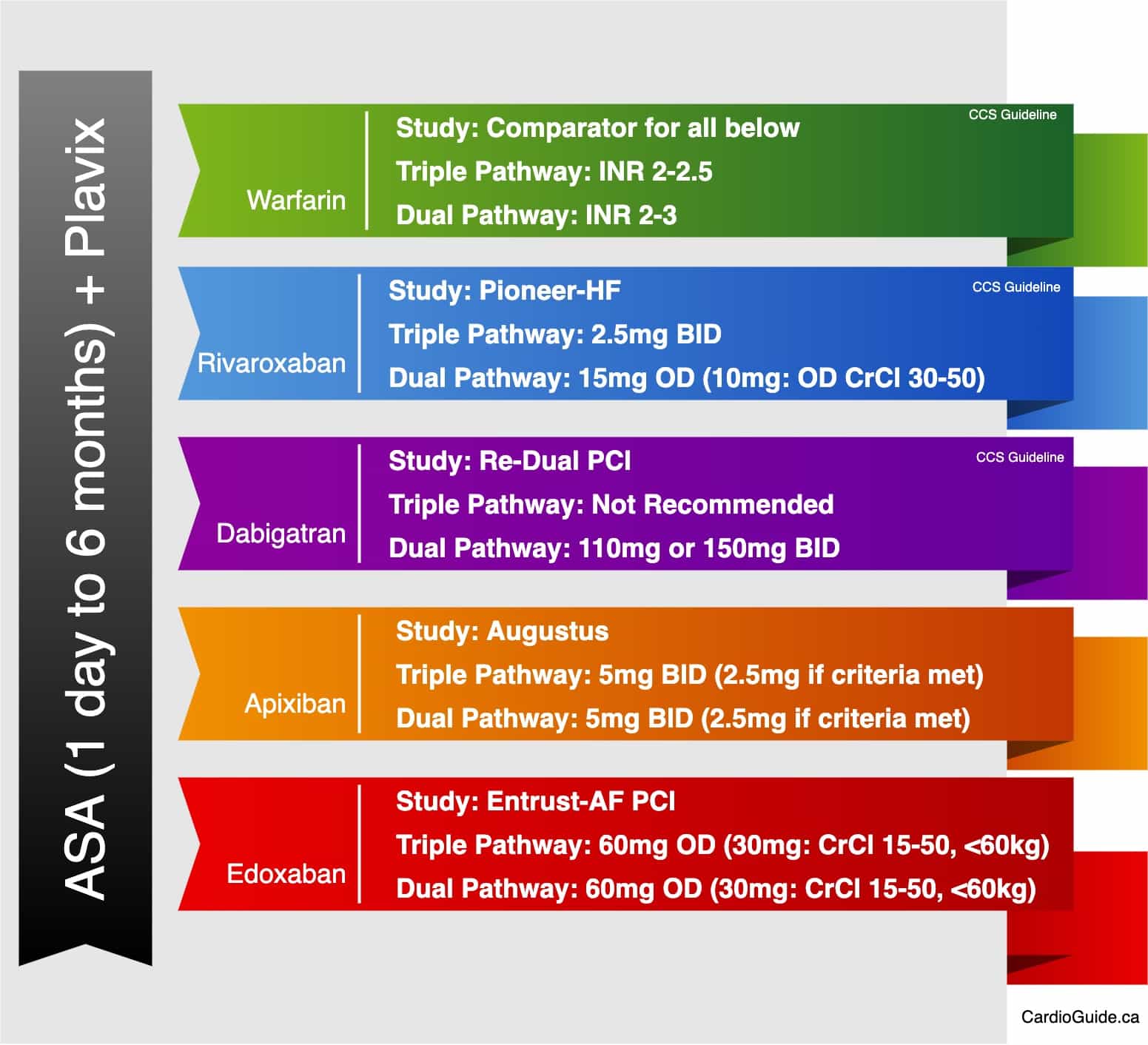 ASA (1 day to 6 months) + Plavix

Warfarin
Study: Comparator for all below
CCS Guideline
Triple Pathway: INR 2-2.5
Dual Pathway: INR 2-3

Rivaroxaban
Study: Pioneer-HF
CCS Guideline
Triple Pathway: 2.5mg BID
Dual Pathway: 15mg OD (10mg: OD CrCl 30-50)

Dabigatran
Study: Re-Dual PCI
CCS Guideline
Triple Pathway: Not Recommended
Dual Pathway: 110mg or 150mg BID

Apixiban
Study: Augustus
Triple Pathway: 5mg BID (2.5mg if criteria met)
Dual Pathway: 5mg BID (2.5mg if criteria met)

Edoxaban
Study: Entrust-AF PCI
Triple Pathway: 60mg OD (30mg: CrCl 15-50, <60kg)
Dual Pathway: 60mg OD (30mg: CrCl 15-50, <60kg)

CardioGuide.ca